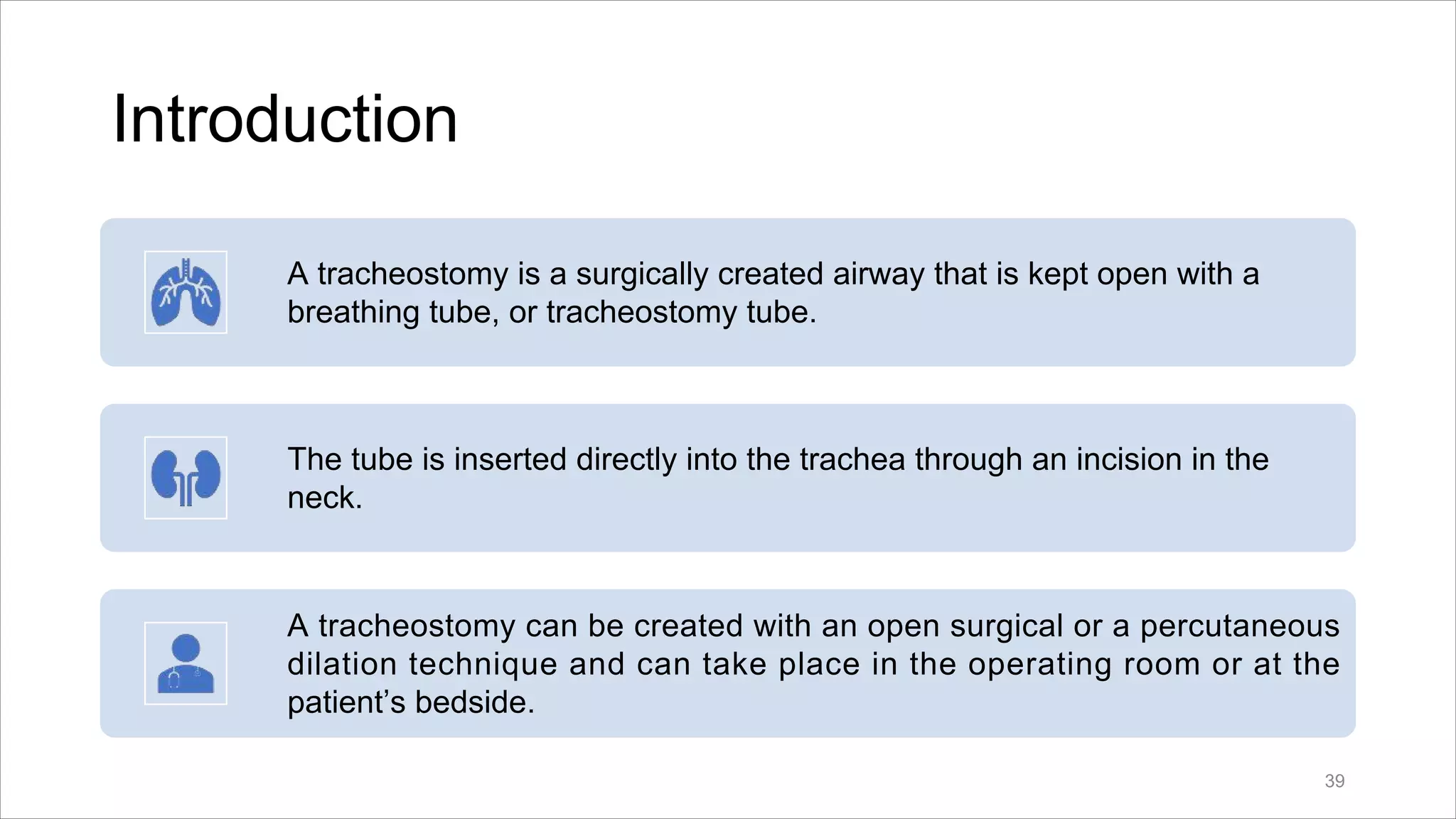 Introduction

A tracheostomy is a surgically created airway that is kept open with a breathing tube, or tracheostomy tube.

The tube is inserted directly into the trachea through an incision in the neck.

A tracheostomy can be created with an open surgical or a percutaneous dilation technique and can take place in the operating room or at the patient’s bedside.

39